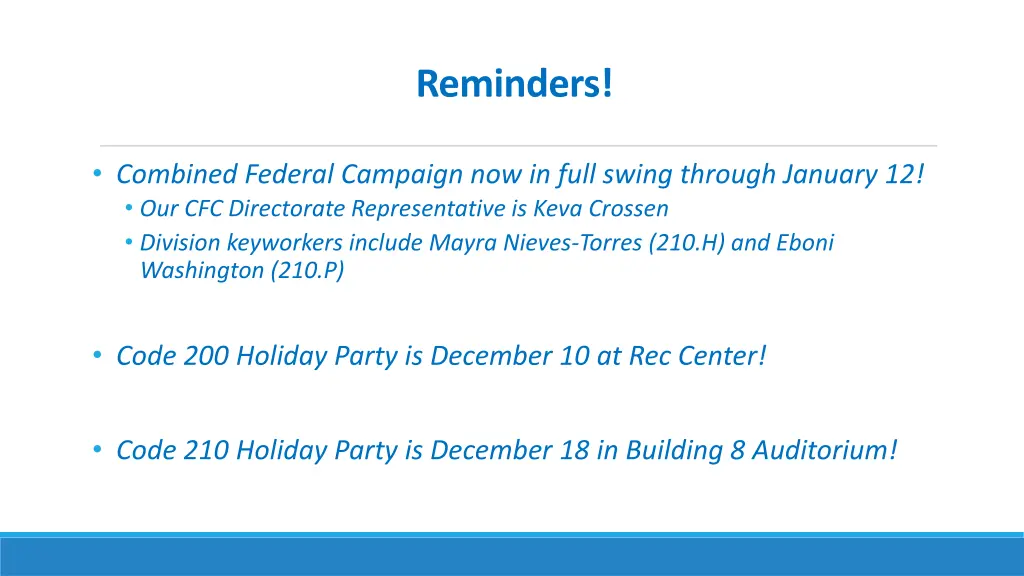 Reminders!

• Combined Federal Campaign now in full swing through January 12!
  • Our CFC Directorate Representative is Keva Crossen
  • Division keyworkers include Mayra Nieves-Torres (210.H) and Eboni Washington (210.P)

• Code 200 Holiday Party is December 10 at Rec Center!

• Code 210 Holiday Party is December 18 in Building 8 Auditorium!